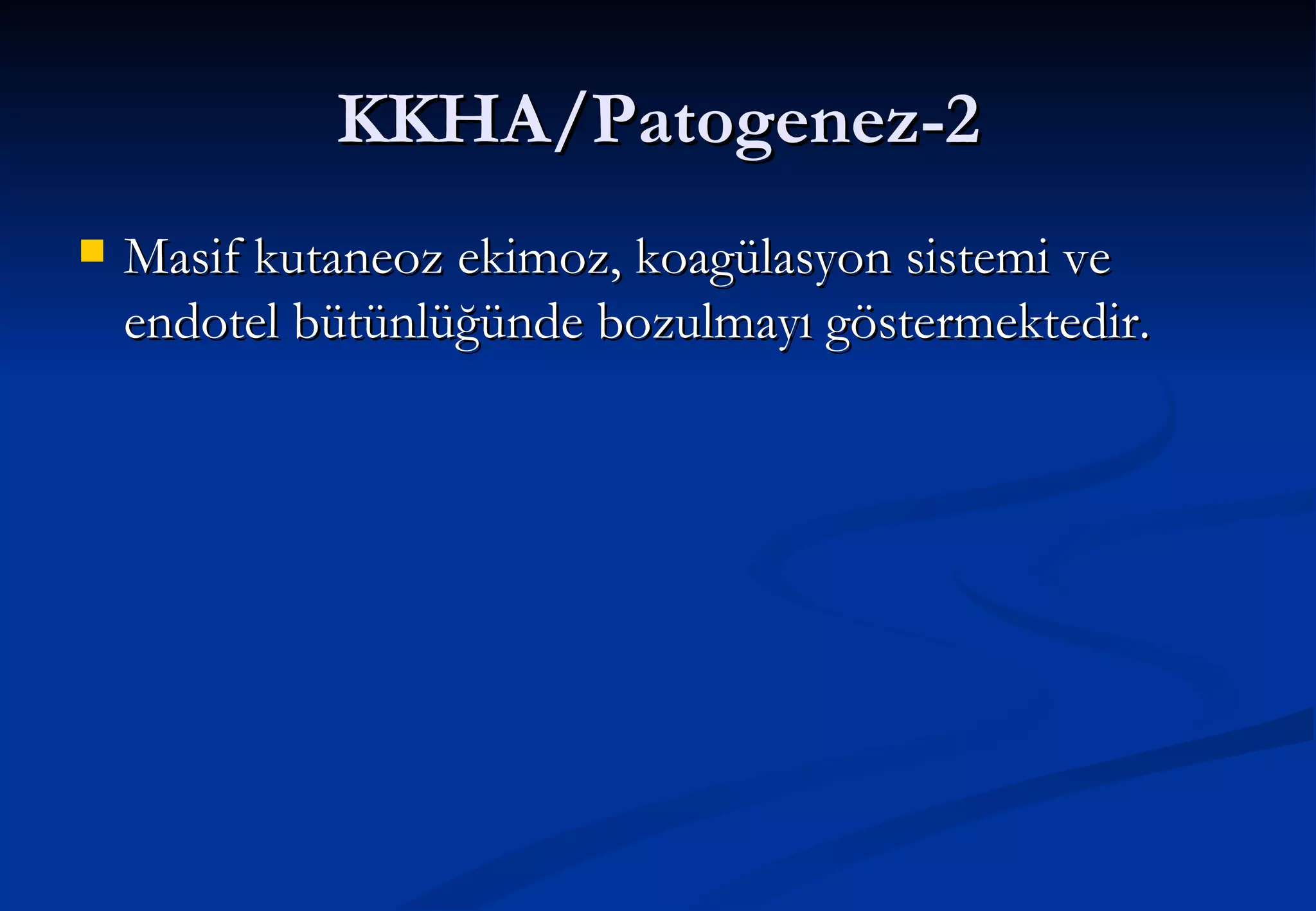 KKHA/Patogenez-2

Masif kutaneoz ekimoz, koagülasyon sistemi ve endotel bütünlüğünde bozulmayı göstermektedir.